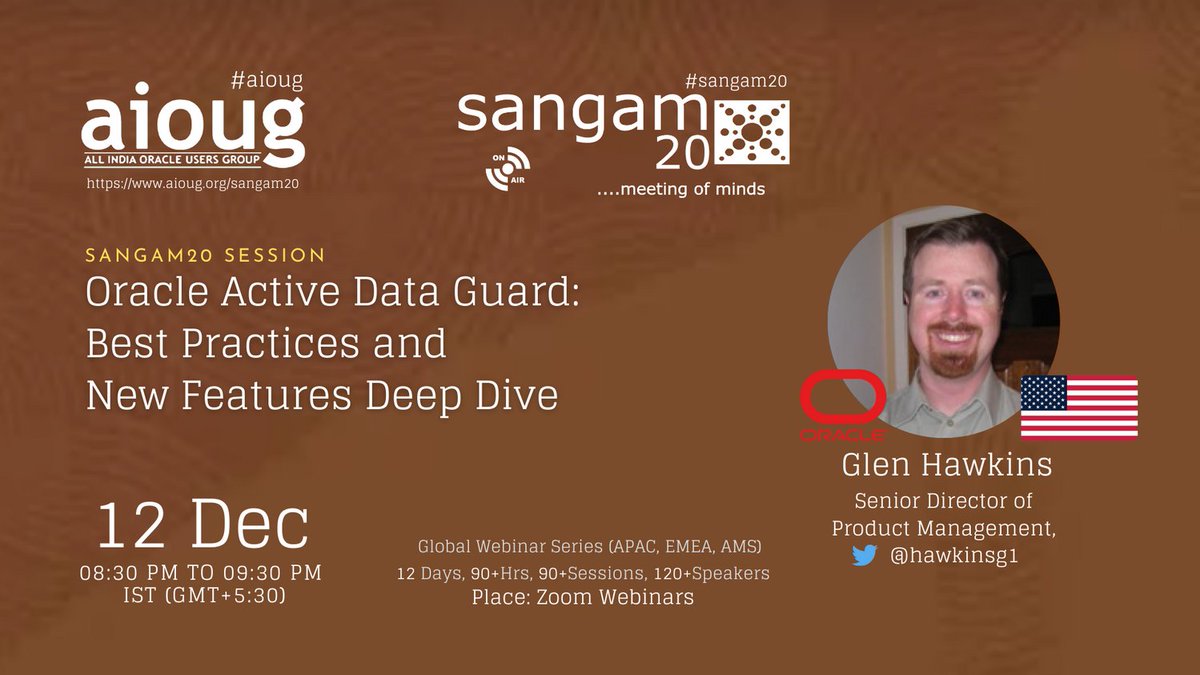 #aioug
aioug
ALL INDIA ORACLE USERS GROUP
https://www.aioug.org/sangam20

#sangam20
sangam
20
ON AIR
....meeting of minds

SANGAM20 SESSION
Oracle Active Data Guard: Best Practices and New Features Deep Dive

ORACLE
Glen Hawkins
Senior Director of Product Management,
@hawkinsg1

12 Dec
08:30 PM TO 09:30 PM IST (GMT+5:30)

Global Webinar Series (APAC, EMEA, AMS)
12 Days, 90+Hrs, 90+Sessions, 120+Speakers
Place: Zoom Webinars